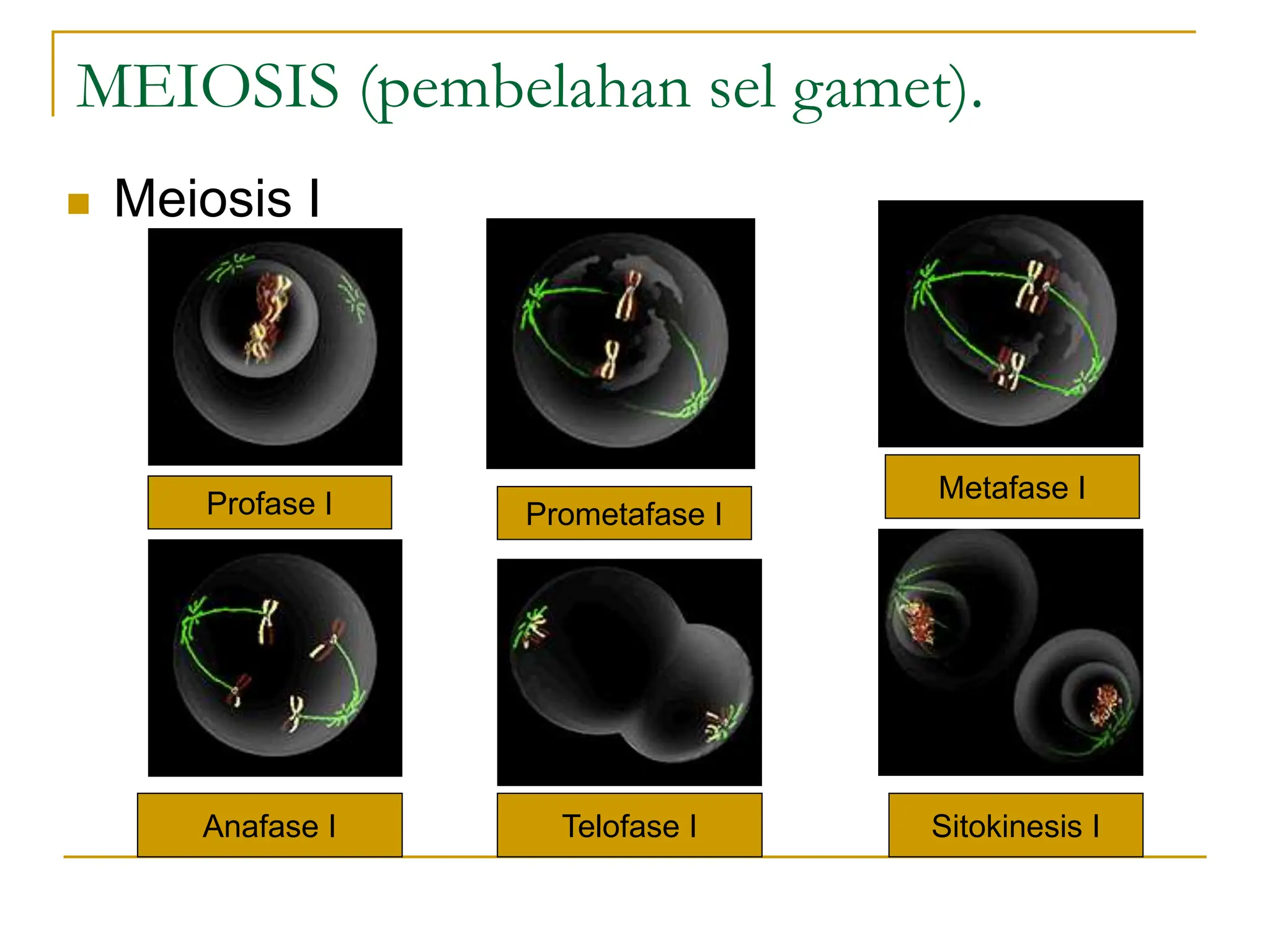 MEIOSIS (pembelahan sel gamet).

Meiosis I

Profase I

Prometafase I

Metafase I

Anafase I

Telofase I

Sitokinesis I